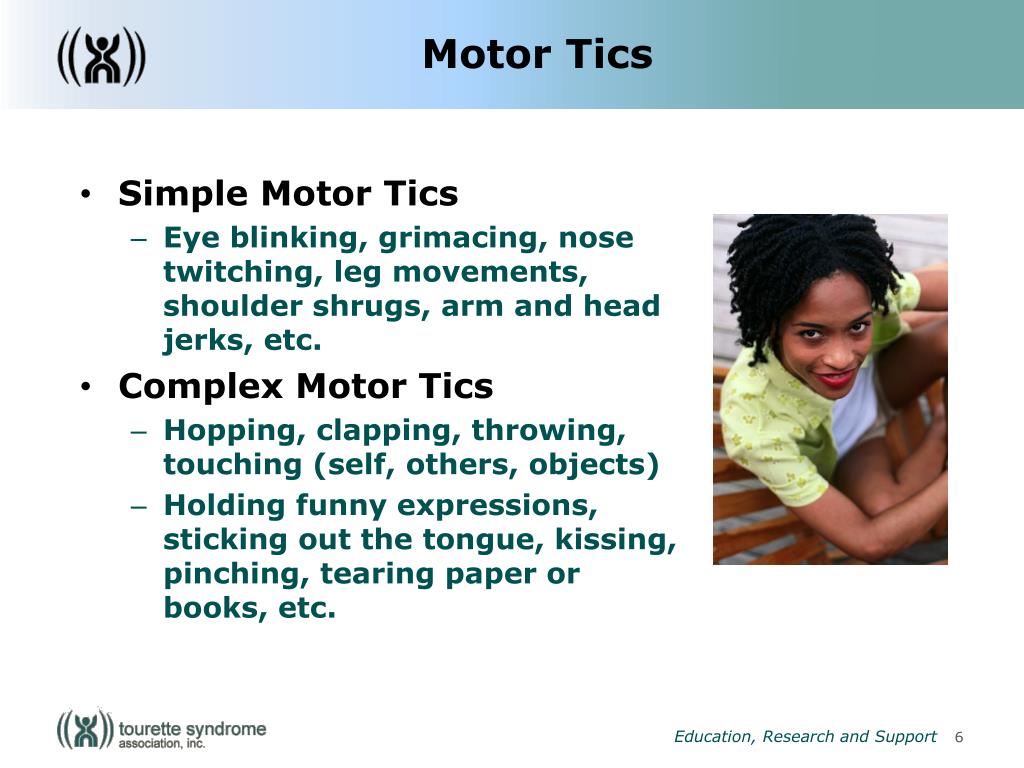 Motor Tics

• Simple Motor Tics
– Eye blinking, grimacing, nose twitching, leg movements, shoulder shrugs, arm and head jerks, etc.
• Complex Motor Tics
– Hopping, clapping, throwing, touching (self, others, objects)
– Holding funny expressions, sticking out the tongue, kissing, pinching, tearing paper or books, etc.

tourette syndrome association, inc.

Education, Research and Support 6